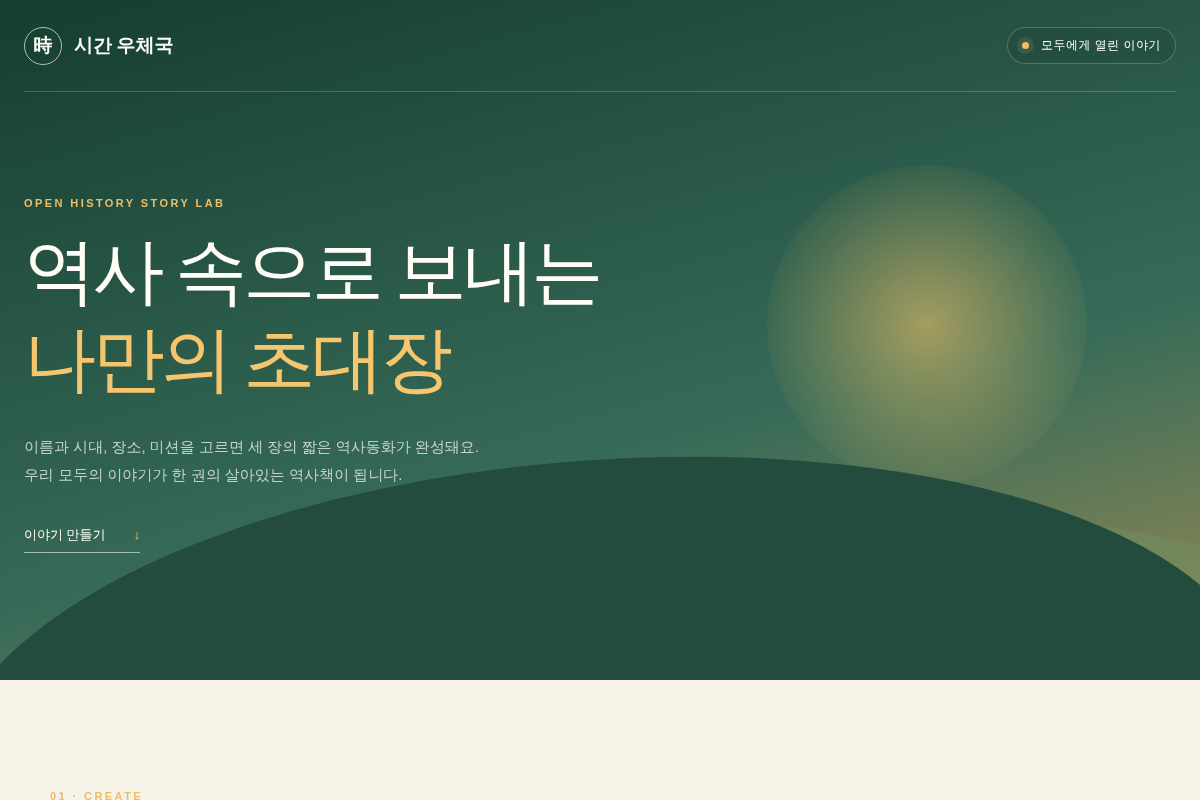 時 시간 우체국

모두에게 열린 이야기

OPEN HISTORY STORY LAB

역사 속으로 보내는
나만의 초대장

이름과 시대, 장소, 미션을 고르면 세 장의 짧은 역사동화가 완성돼요.
우리 모두의 이야기가 한 권의 살아있는 역사책이 됩니다.

이야기 만들기 ↓

01 · CREATE